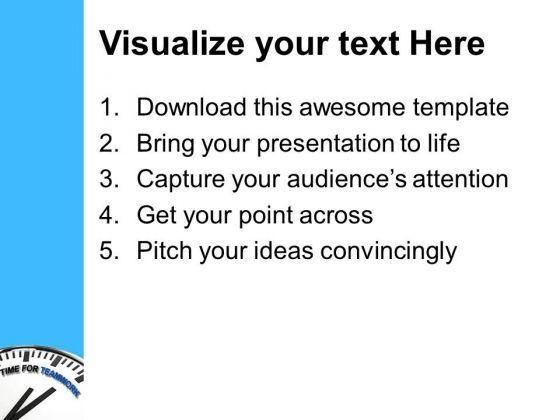 Visualize your text Here

1. Download this awesome template
2. Bring your presentation to life
3. Capture your audience's attention
4. Get your point across
5. Pitch your ideas convincingly

TIME FOR TEAMWORK